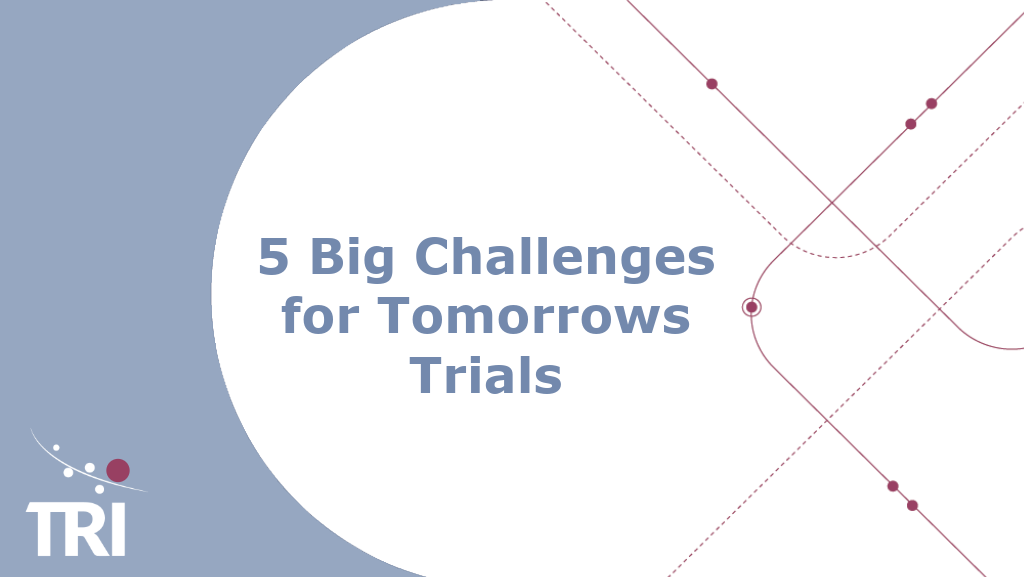 5 Big Challenges for Tomorrows Trials

TRI